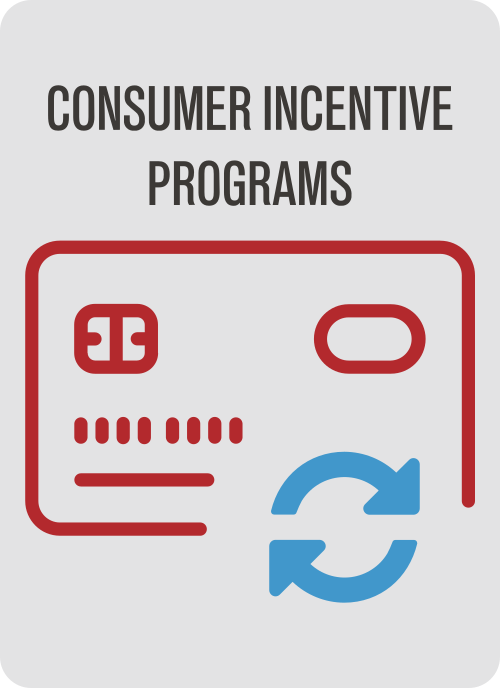 CONSUMER INCENTIVE PROGRAMS